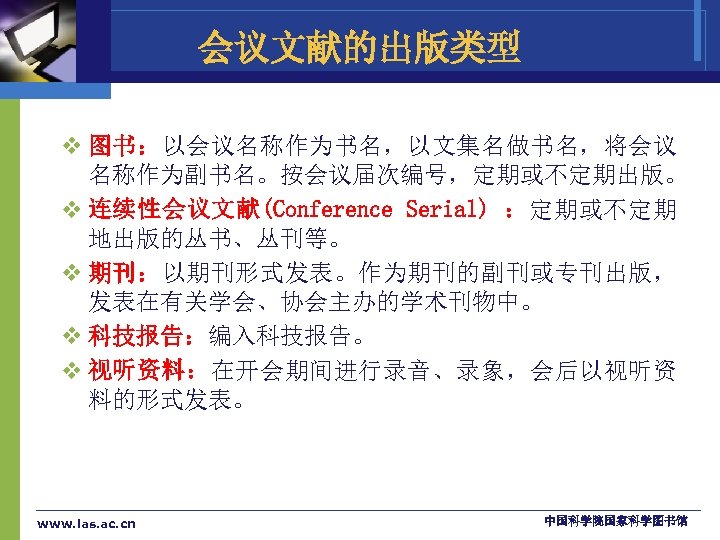 会议文献的出版类型

❖ 图书：以会议名称作为书名，以文集名做书名，将会议名称作为副书名。按会议届次编号，定期或不定期出版。

❖ 连续性会议文献(Conference Serial) ：定期或不定期地出版的丛书、丛刊等。

❖ 期刊：以期刊形式发表。作为期刊的副刊或专刊出版，发表在有关学会、协会主办的学术刊物中。

❖ 科技报告：编入科技报告。

❖ 视听资料：在开会期间进行录音、录象，会后以视听资料的形式发表。

www.las.ac.cn

中国科学院国家科学图书馆